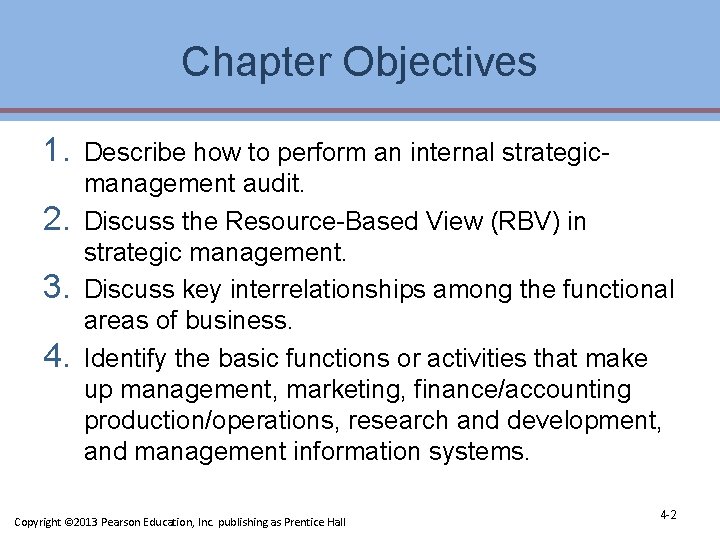 Chapter Objectives

1. Describe how to perform an internal strategic-management audit.
2. Discuss the Resource-Based View (RBV) in strategic management.
3. Discuss key interrelationships among the functional areas of business.
4. Identify the basic functions or activities that make up management, marketing, finance/accounting production/operations, research and development, and management information systems.

Copyright ©2013 Pearson Education, Inc. publishing as Prentice Hall

4-2